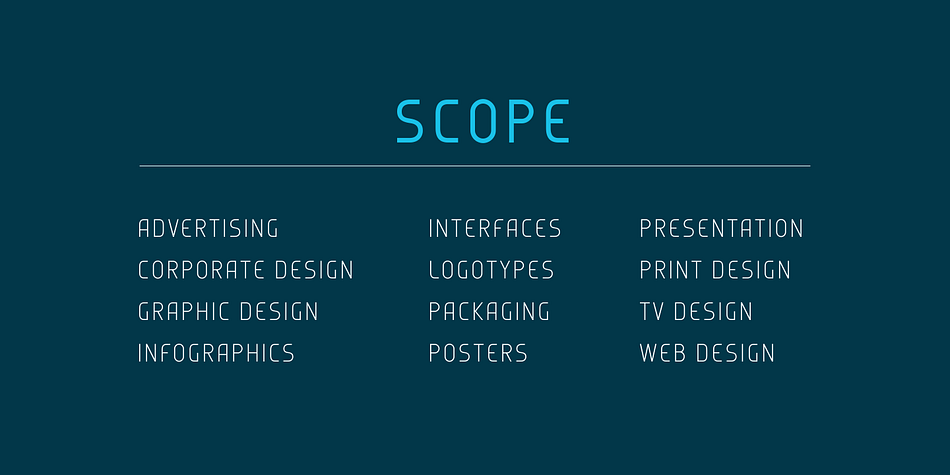 SCOPE

ADVERTISING
CORPORATE DESIGN
GRAPHIC DESIGN
INFOGRAPHICS

INTERFACES
LOGOTYPES
PACKAGING
POSTERS

PRESENTATION
PRINT DESIGN
TV DESIGN
WEB DESIGN